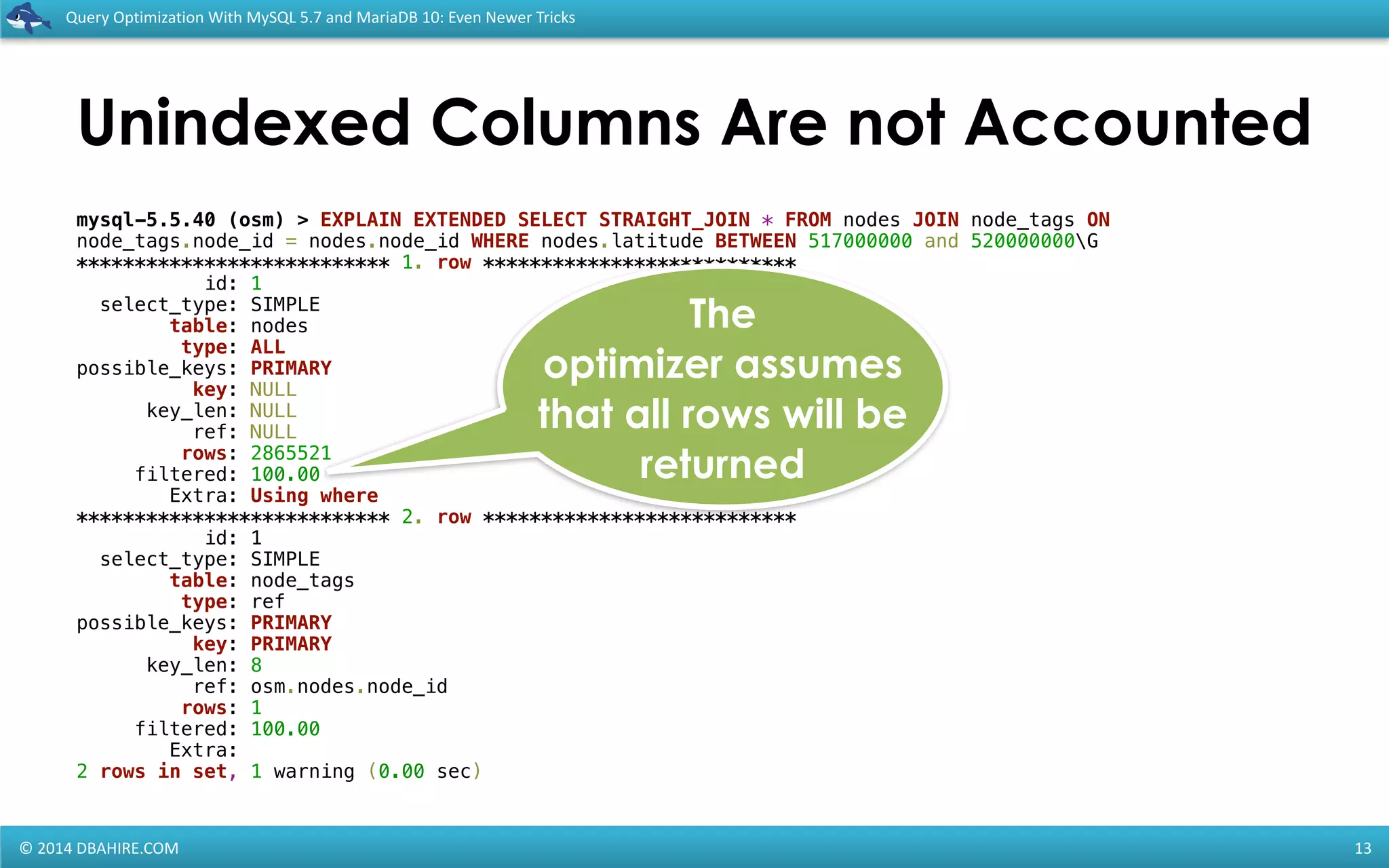 Query Optimization With MySQL 5.7 and MariaDB 10: Even Newer Tricks

Unindexed Columns Are not Accounted

mysql-5.5.40 (osm) > EXPLAIN EXTENDED SELECT STRAIGHT_JOIN * FROM nodes JOIN node_tags ON node_tags.node_id = nodes.node_id WHERE nodes.latitude BETWEEN 517000000 and 520000000\G
*************************** 1. row ***************************
id: 1
select_type: SIMPLE
table: nodes
type: ALL
possible_keys: PRIMARY
key: NULL
key_len: NULL
ref: NULL
rows: 2865521
filtered: 100.00
Extra: Using where
*************************** 2. row ***************************
id: 1
select_type: SIMPLE
table: node_tags
type: ref
possible_keys: PRIMARY
key: PRIMARY
key_len: 8
ref: osm.nodes.node_id
rows: 1
filtered: 100.00
Extra:
2 rows in set, 1 warning (0.00 sec)

The optimizer assumes that all rows will be returned

© 2014 DBAHIRE.COM

13